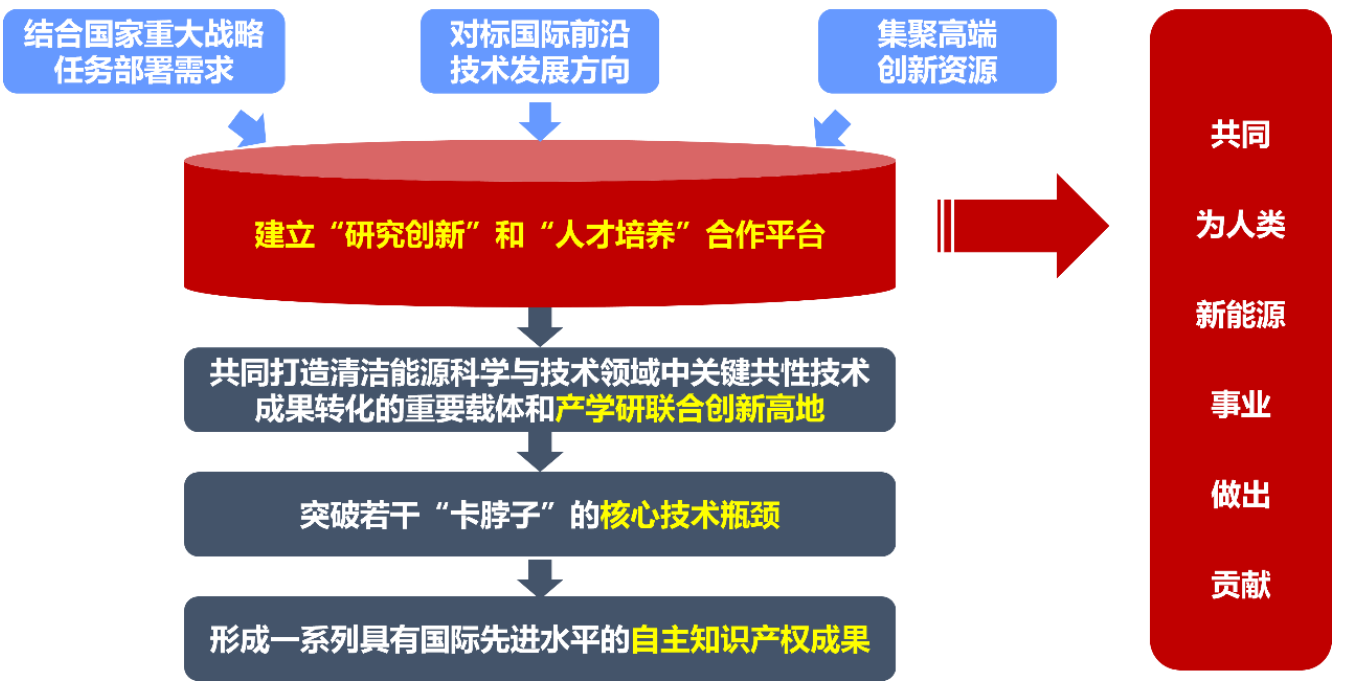 结合国家重大战略任务部署需求

对标国际前沿技术发展方向

集聚高端创新资源

建立“研究创新”和“人才培养”合作平台

共同打造清洁能源科学与技术领域中关键共性技术成果转化的重要载体和产学研联合创新高地

突破若干“卡脖子”的核心技术瓶颈

形成一系列具有国际先进水平的自主知识产权成果

共同

为人类

新能源

事业

做出

贡献